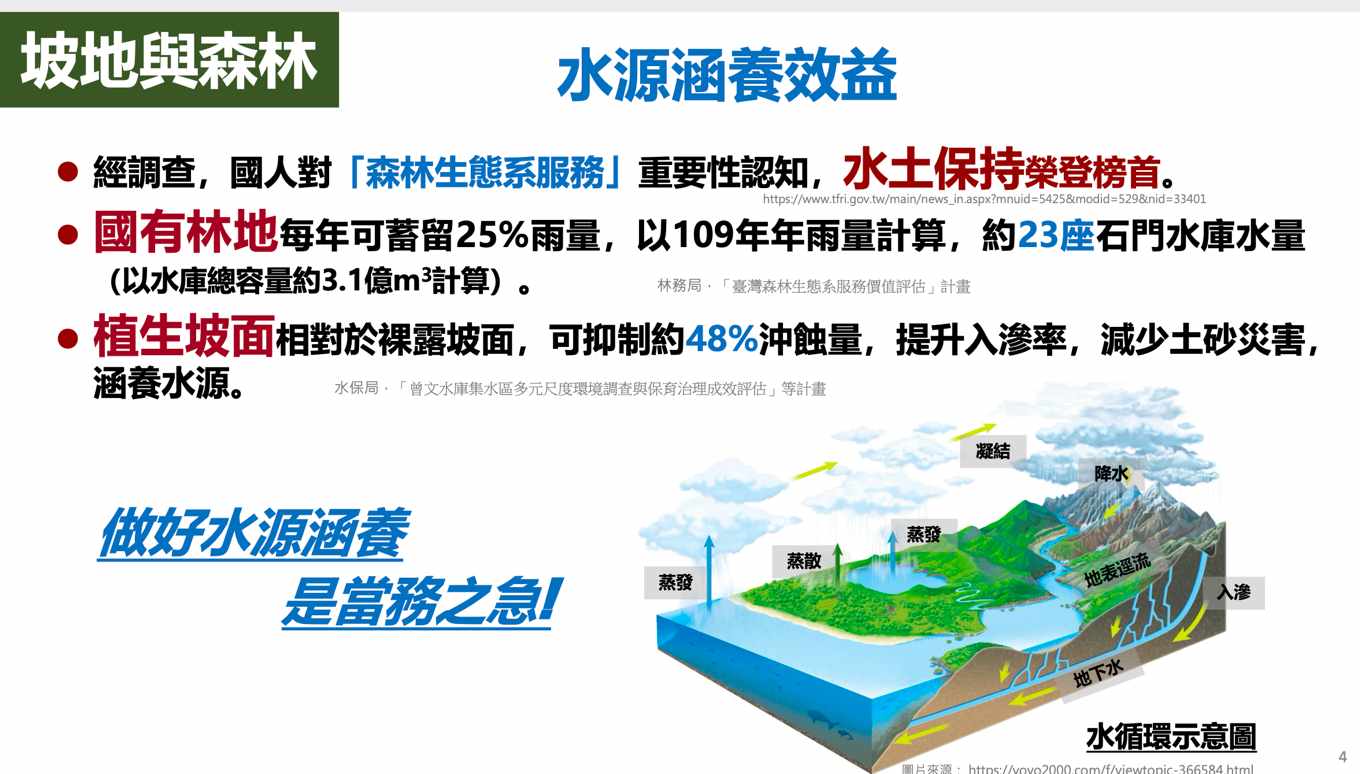 坡地與森林

水源涵養效益

● 經調查，國人對「森林生態系服務」重要性認知，水土保持榮登榜首。
https://www.tfri.gov.tw/main/news_in.aspx?mnuid=5425&modid=529&nid=33401

● 國有林地每年可蓄留25%雨量，以109年年雨量計算，約23座石門水庫水量（以水庫總容量約3.1億$m^3$計算）。 林務局，「臺灣森林生態系服務價值評估」計畫

● 植生坡面相對於裸露坡面，可抑制約48%沖蝕量，提升入滲率，減少土砂災害，涵養水源。 水保局，「曾文水庫集水區多元尺度環境調查與保育治理成效評估」等計畫

做好水源涵養
是當務之急!

凝結
降水
蒸發
蒸散
蒸發
地表逕流
入滲
地下水

水循環示意圖

圖片來源： https://yoyo2000.com/f/viewtopic-366584.html

4